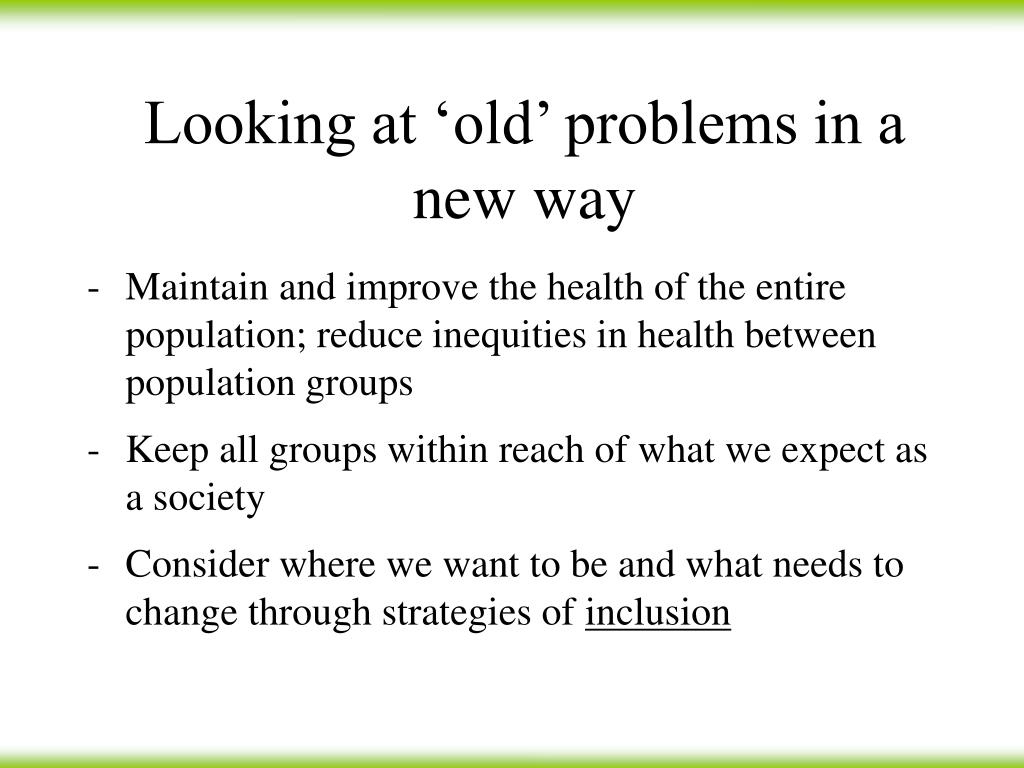 Looking at ‘old’ problems in a new way

- Maintain and improve the health of the entire population; reduce inequities in health between population groups

- Keep all groups within reach of what we expect as a society

- Consider where we want to be and what needs to change through strategies of inclusion